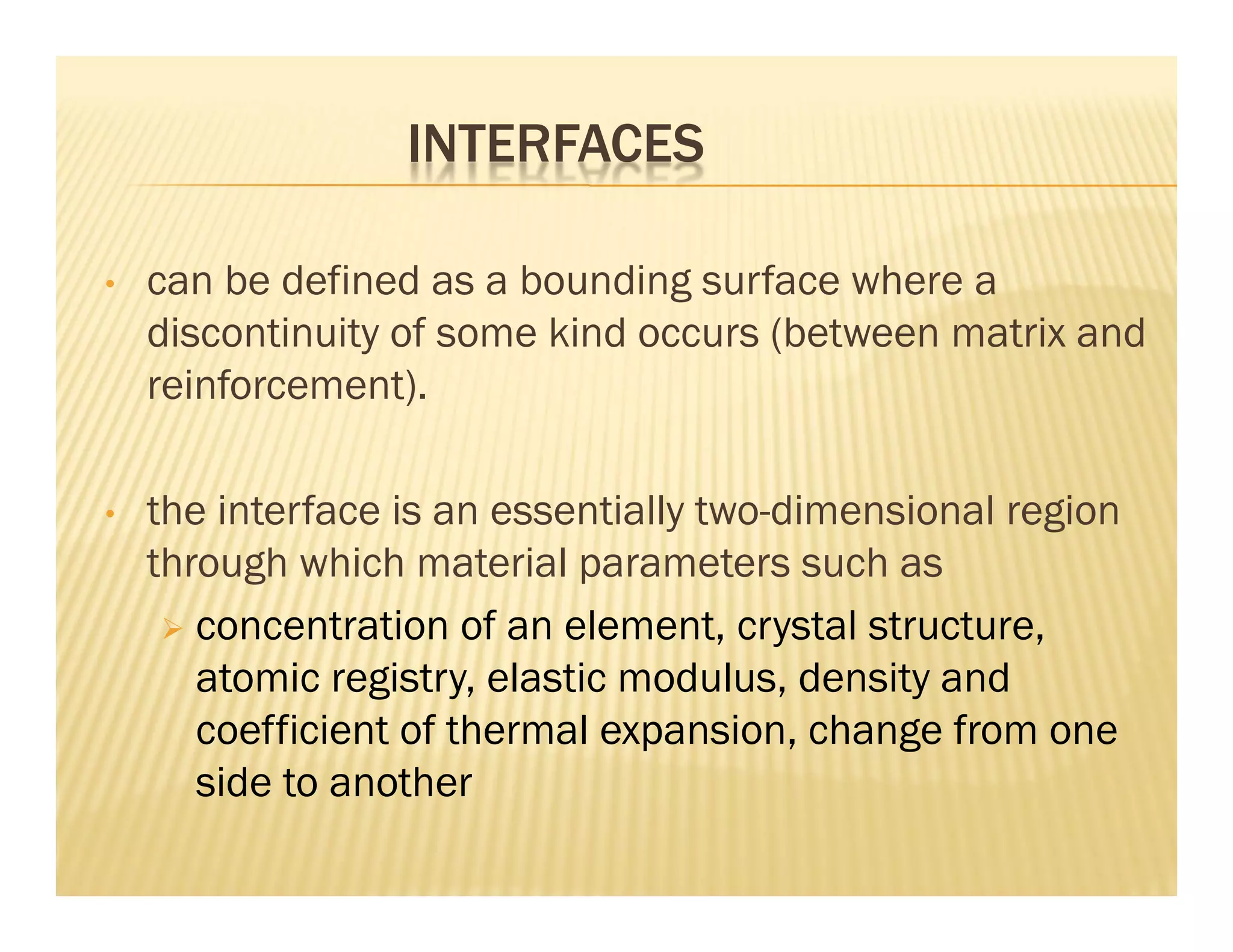 INTERFACES

• can be defined as a bounding surface where a discontinuity of some kind occurs (between matrix and reinforcement).

• the interface is an essentially two-dimensional region through which material parameters such as

➢ concentration of an element, crystal structure, atomic registry, elastic modulus, density and coefficient of thermal expansion, change from one side to another